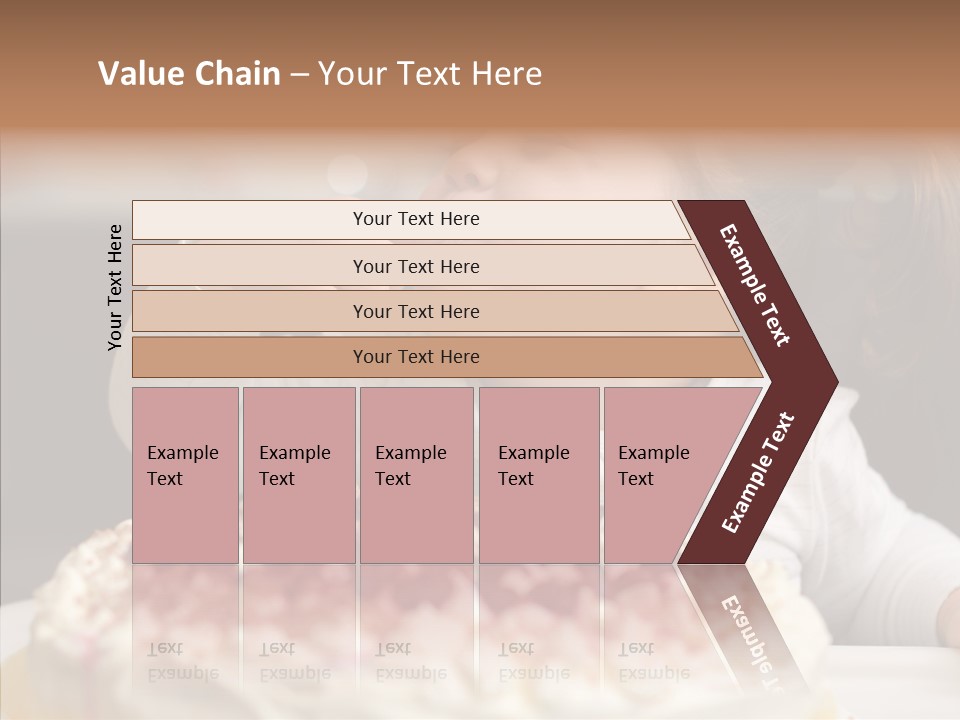 Value Chain – Your Text Here

Your Text Here

Your Text Here

Your Text Here

Your Text Here

Your Text Here

Example Text

Example Text

Example Text

Example Text

Example Text

Example Text

Example Text